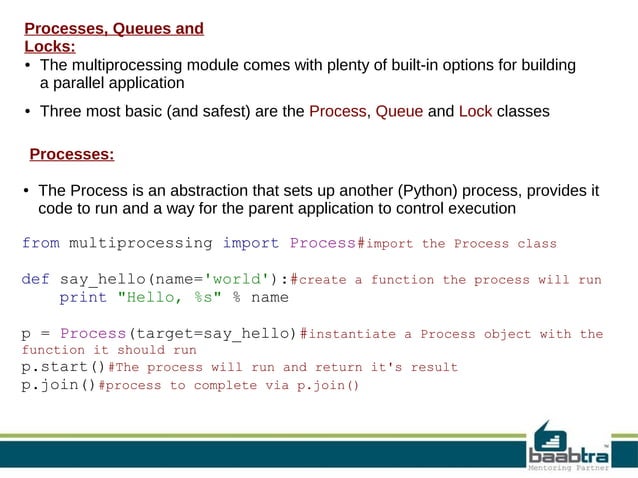 Processes, Queues and Locks:

• The multiprocessing module comes with plenty of built-in options for building a parallel application

• Three most basic (and safest) are the Process, Queue and Lock classes

Processes:

• The Process is an abstraction that sets up another (Python) process, provides it code to run and a way for the parent application to control execution

from multiprocessing import Process#import the Process class

def say_hello(name='world'):#create a function the process will run
    print "Hello, %s" % name

p = Process(target=say_hello)#instantiate a Process object with the function it should run
p.start()#The process will run and return it's result
p.join()#process to complete via p.join()

baabtra
Mentoring Partner